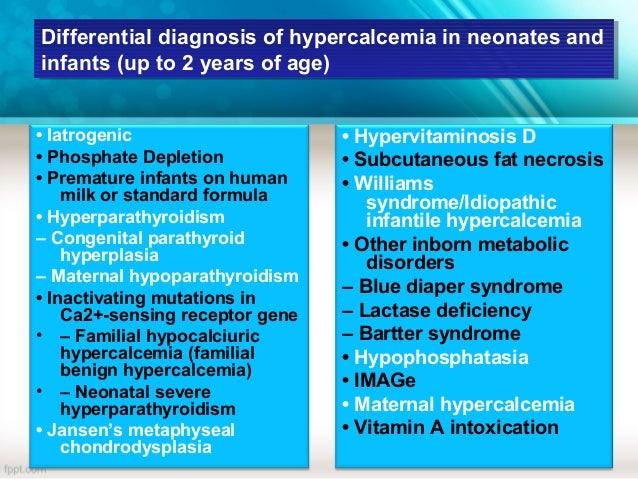 Differential diagnosis of hypercalcemia in neonates and infants (up to 2 years of age)

• Iatrogenic
• Phosphate Depletion
• Premature infants on human milk or standard formula
• Hyperparathyroidism
– Congenital parathyroid hyperplasia
– Maternal hypoparathyroidism
• Inactivating mutations in Ca2+-sensing receptor gene
• – Familial hypocalciuric hypercalcemia (familial benign hypercalcemia)
• – Neonatal severe hyperparathyroidism
• Jansen's metaphyseal chondrodysplasia

• Hypervitaminosis D
• Subcutaneous fat necrosis
• Williams syndrome/Idiopathic infantile hypercalcemia
• Other inborn metabolic disorders
– Blue diaper syndrome
– Lactase deficiency
– Bartter syndrome
• Hypophosphatasia
• IMAGe
• Maternal hypercalcemia
• Vitamin A intoxication

fppt.com